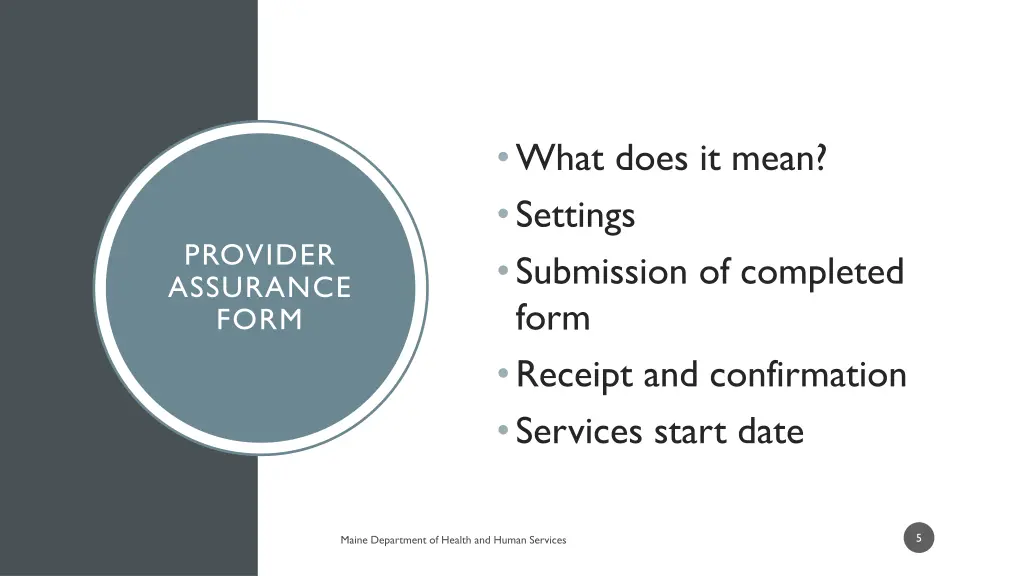 PROVIDER ASSURANCE FORM

• What does it mean?
• Settings
• Submission of completed form
• Receipt and confirmation
• Services start date

Maine Department of Health and Human Services

5